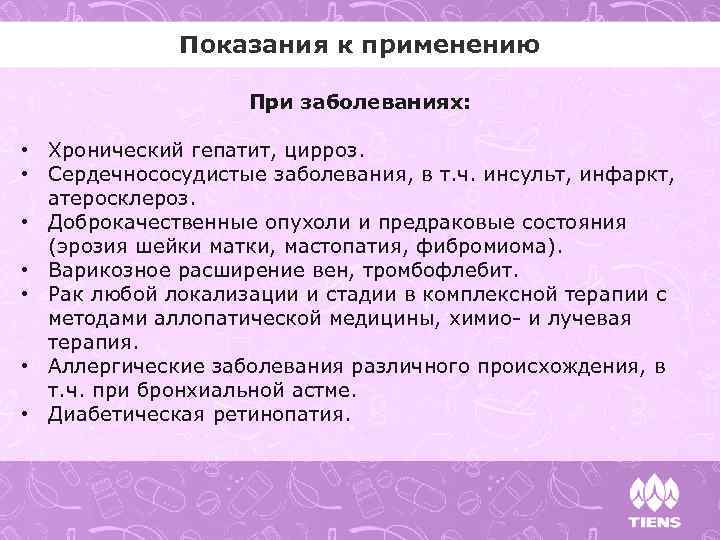 Показания к применению

При заболеваниях:

• Хронический гепатит, цирроз.
• Сердечнососудистые заболевания, в т.ч. инсульт, инфаркт, атеросклероз.
• Доброкачественные опухоли и предраковые состояния (эрозия шейки матки, мастопатия, фибромиома).
• Варикозное расширение вен, тромбофлебит.
• Рак любой локализации и стадии в комплексной терапии с методами аллопатической медицины, химио- и лучевая терапия.
• Аллергические заболевания различного происхождения, в т.ч. при бронхиальной астме.
• Диабетическая ретинопатия.

TIENS